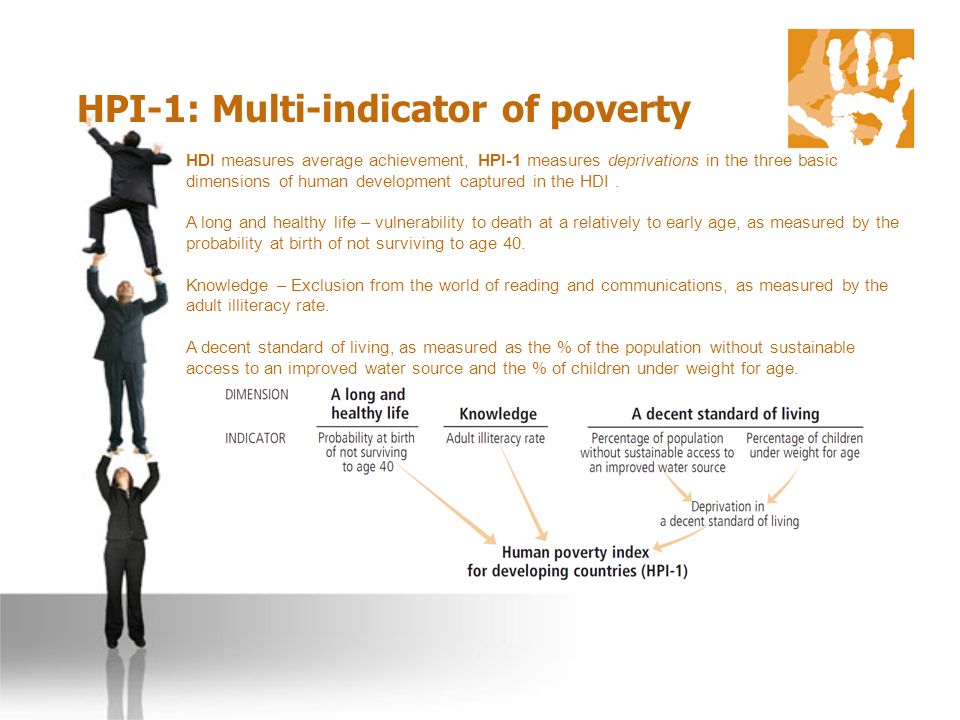 HPI-1: Multi-indicator of poverty

HDI measures average achievement, HPI-1 measures deprivations in the three basic dimensions of human development captured in the HDI .

A long and healthy life – vulnerability to death at a relatively to early age, as measured by the probability at birth of not surviving to age 40.

Knowledge – Exclusion from the world of reading and communications, as measured by the adult illiteracy rate.

A decent standard of living, as measured as the % of the population without sustainable access to an improved water source and the % of children under weight for age.

DIMENSION

A long and healthy life

Knowledge

A decent standard of living

INDICATOR

Probability at birth of not surviving to age 40

Adult illiteracy rate

Percentage of population without sustainable access to an improved water source

Percentage of children under weight for age

Deprivation in a decent standard of living

Human poverty index for developing countries (HPI-1)